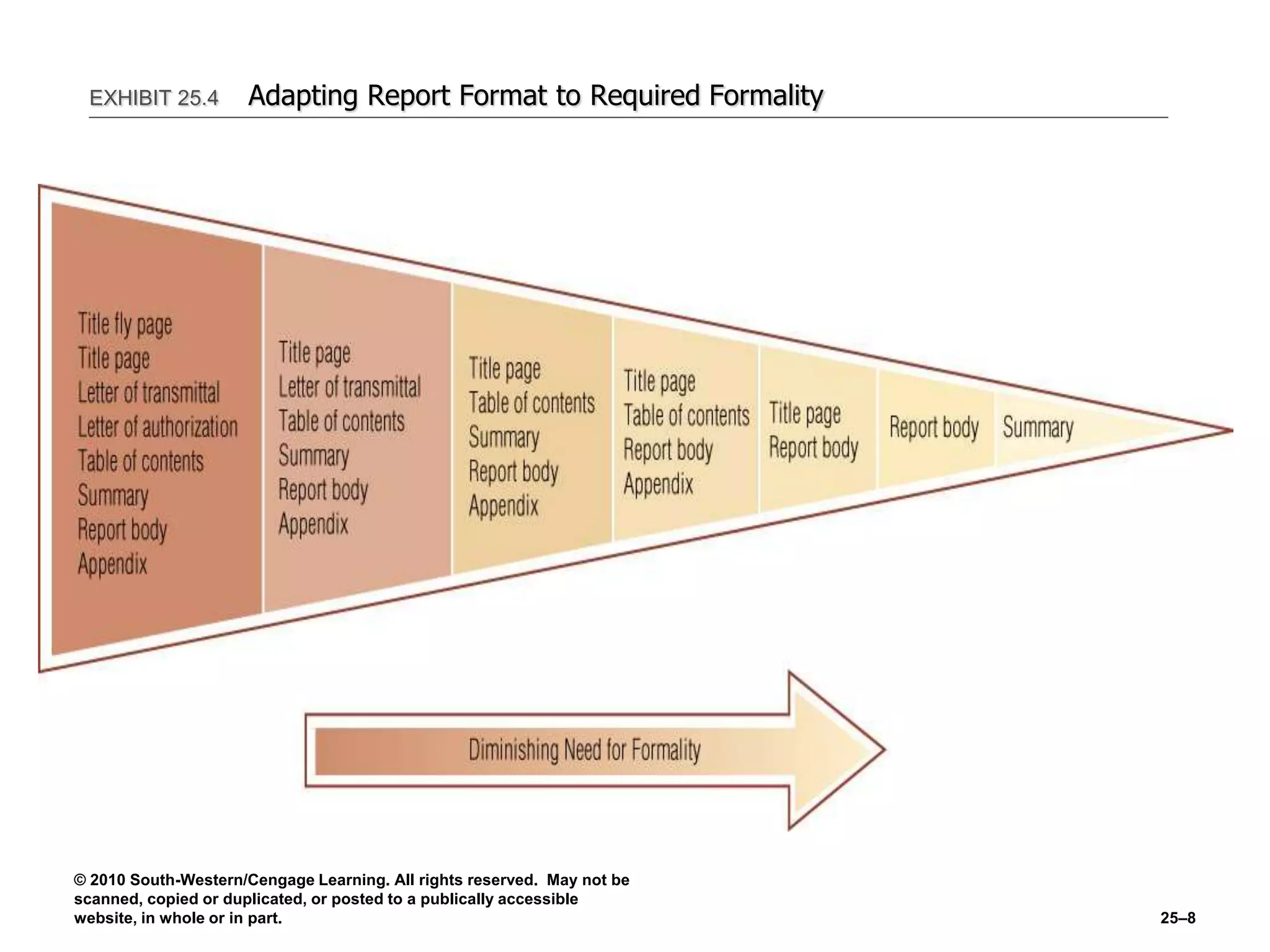 EXHIBIT 25.4 Adapting Report Format to Required Formality

Title fly page
Title page
Letter of transmittal
Letter of authorization
Table of contents
Summary
Report body
Appendix

Title page
Letter of transmittal
Table of contents
Summary
Report body
Appendix

Title page
Table of contents
Summary
Report body
Appendix

Title page
Table of contents
Report body
Appendix

Title page
Report body

Report body

Summary

Diminishing Need for Formality

© 2010 South-Western/Cengage Learning. All rights reserved. May not be scanned, copied or duplicated, or posted to a publically accessible website, in whole or in part.

25–8